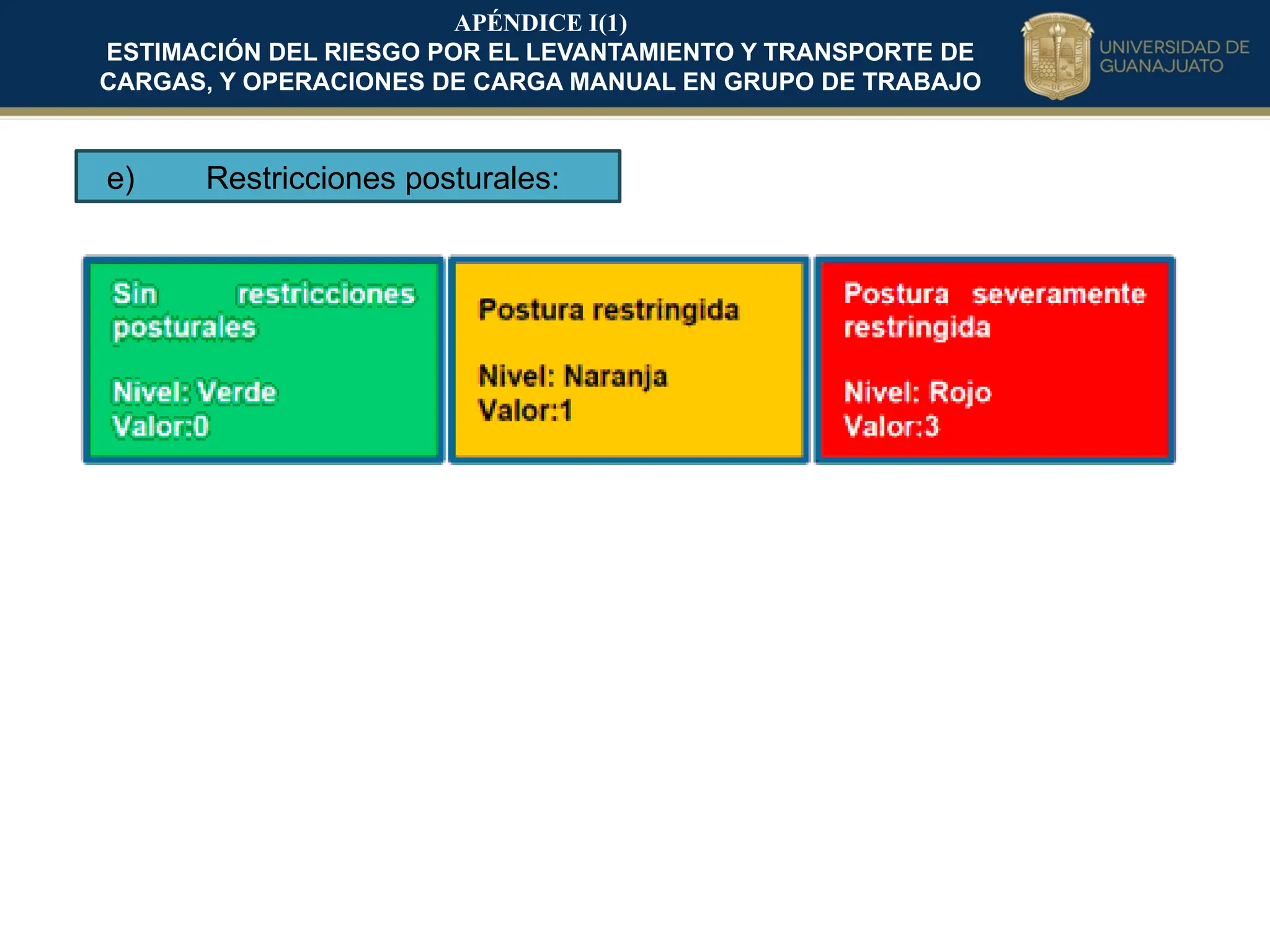 APÉNDICE I(1)
ESTIMACIÓN DEL RIESGO POR EL LEVANTAMIENTO Y TRANSPORTE DE CARGAS, Y OPERACIONES DE CARGA MANUAL EN GRUPO DE TRABAJO

UNIVERSIDAD DE GUANAJUATO

e) Restricciones posturales:

Sin restricciones posturales

Nivel: Verde
Valor:0

Postura restringida

Nivel: Naranja
Valor:1

Postura severamente restringida

Nivel: Rojo
Valor:3